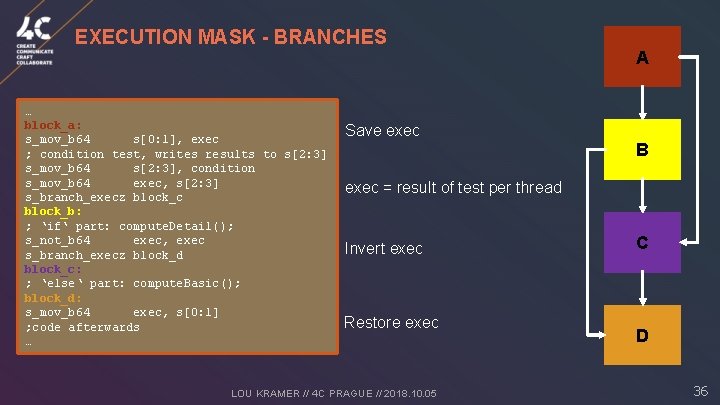 4C
CREATE
COMMUNICATE
CRAFT
COLLABORATE

EXECUTION MASK - BRANCHES

…
block_a:
s_mov_b64 s[0:1], exec
; condition test, writes results to s[2:3]
s_mov_b64 s[2:3], condition
s_mov_b64 exec, s[2:3]
s_branch_execz block_c
block_b:
; 'if' part: computeDetail();
s_not_b64 exec, exec
s_branch_execz block_d
block_c:
; 'else' part: computeBasic();
block_d:
s_mov_b64 exec, s[0:1]
;code afterwards
…

Save exec

exec = result of test per thread

Invert exec

Restore exec

A

B

C

D

LOU KRAMER // 4C PRAGUE // 2018.10.05

36